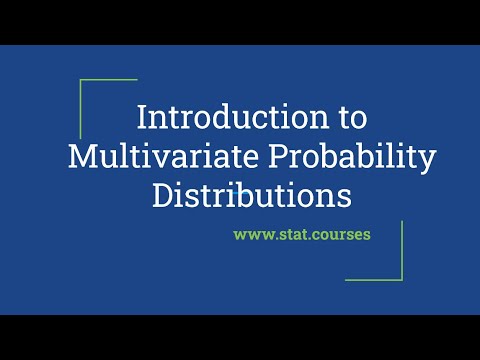 Introduction to Multivariate Probability Distributions

www.stat.courses